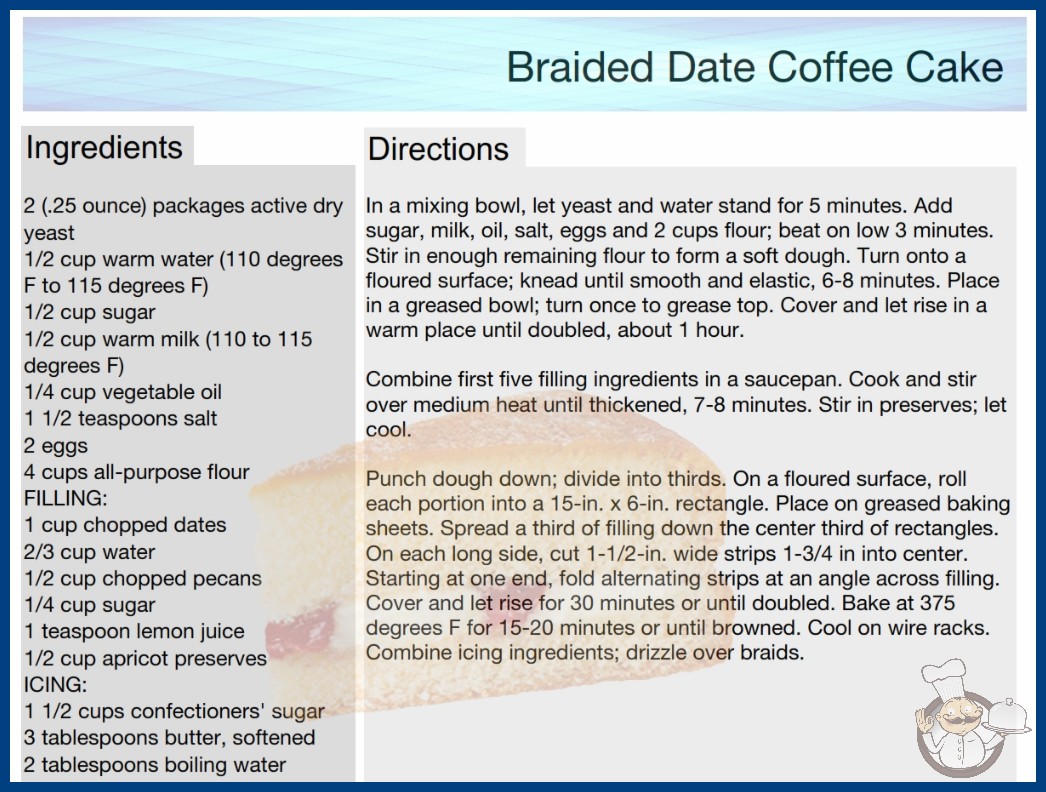 Braided Date Coffee Cake

Ingredients

2 (.25 ounce) packages active dry yeast
1/2 cup warm water (110 degrees F to 115 degrees F)
1/2 cup sugar
1/2 cup warm milk (110 to 115 degrees F)
1/4 cup vegetable oil
1 1/2 teaspoons salt
2 eggs
4 cups all-purpose flour
FILLING:
1 cup chopped dates
2/3 cup water
1/2 cup chopped pecans
1/4 cup sugar
1 teaspoon lemon juice
1/2 cup apricot preserves
ICING:
1 1/2 cups confectioners' sugar
3 tablespoons butter, softened
2 tablespoons boiling water

Directions

In a mixing bowl, let yeast and water stand for 5 minutes. Add sugar, milk, oil, salt, eggs and 2 cups flour; beat on low 3 minutes. Stir in enough remaining flour to form a soft dough. Turn onto a floured surface; knead until smooth and elastic, 6-8 minutes. Place in a greased bowl; turn once to grease top. Cover and let rise in a warm place until doubled, about 1 hour.

Combine first five filling ingredients in a saucepan. Cook and stir over medium heat until thickened, 7-8 minutes. Stir in preserves; let cool.

Punch dough down; divide into thirds. On a floured surface, roll each portion into a 15-in. x 6-in. rectangle. Place on greased baking sheets. Spread a third of filling down the center third of rectangles. On each long side, cut 1-1/2-in. wide strips 1-3/4 in into center. Starting at one end, fold alternating strips at an angle across filling. Cover and let rise for 30 minutes or until doubled. Bake at 375 degrees F for 15-20 minutes or until browned. Cool on wire racks. Combine icing ingredients; drizzle over braids.